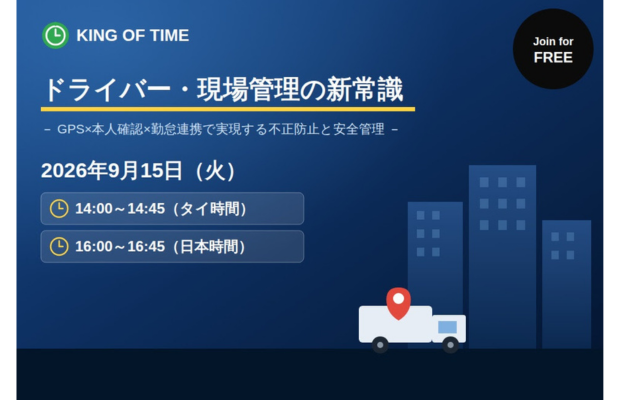 KING OF TIME

Join for FREE

ドライバー・現場管理の新常識

－ GPS×本人確認×勤怠連携で実現する不正防止と安全管理 －

2026年9月15日（火）

14:00～14:45（タイ時間）

16:00～16:45（日本時間）